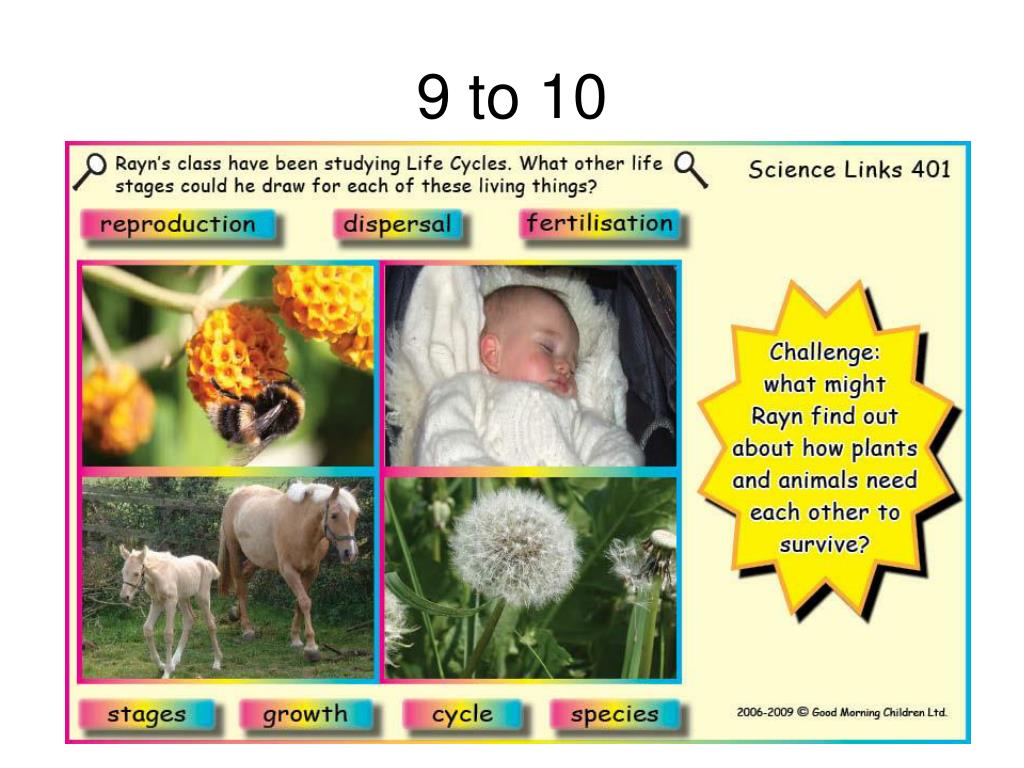 9 to 10

Rayn's class have been studying Life Cycles. What other life stages could he draw for each of these living things?

Science Links 401

reproduction

dispersal

fertilisation

Challenge: what might Rayn find out about how plants and animals need each other to survive?

stages

growth

cycle

species

2006-2009 © Good Morning Children Ltd.